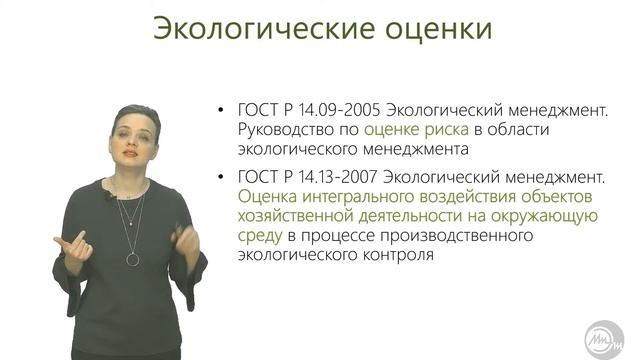 Экологические оценки

• ГОСТ Р 14.09-2005 Экологический менеджмент. Руководство по оценке риска в области экологического менеджмента

• ГОСТ Р 14.13-2007 Экологический менеджмент. Оценка интегрального воздействия объектов хозяйственной деятельности на окружающую среду в процессе производственного экологического контроля